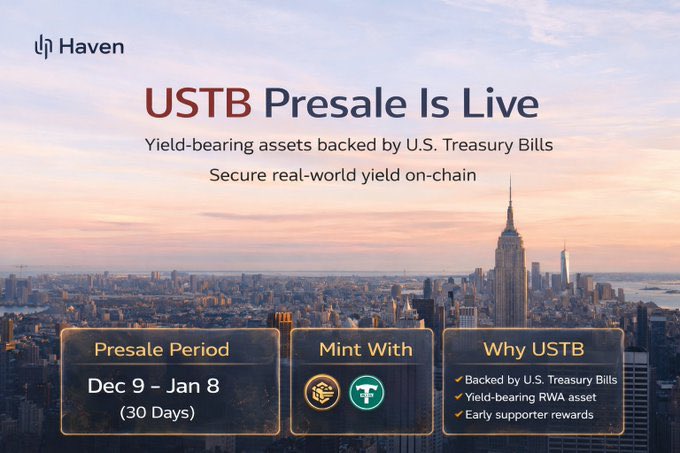 Haven

USTB Presale Is Live

Yield-bearing assets backed by U.S. Treasury Bills

Secure real-world yield on-chain

Presale Period

Dec 9 – Jan 8
(30 Days)

Mint With

Why USTB

✔ Backed by U.S. Treasury Bills
✔ Yield-bearing RWA asset
✔ Early supporter rewards